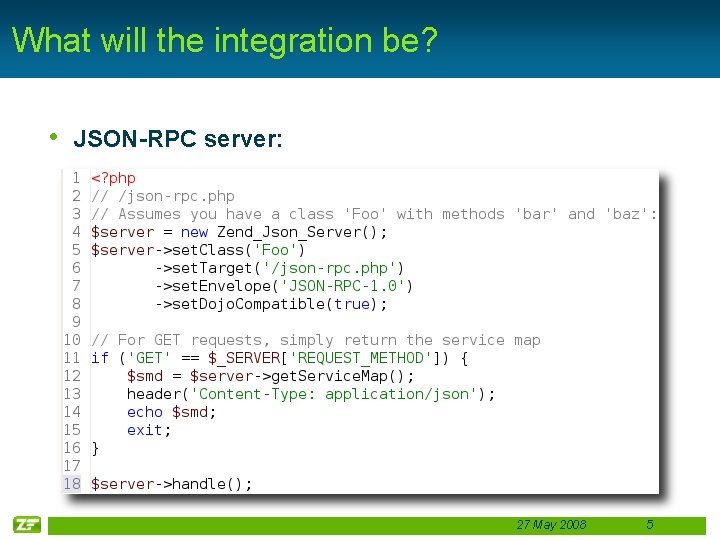 What will the integration be?

• JSON-RPC server:

1 <?php
2 // /json-rpc.php
3 // Assumes you have a class 'Foo' with methods 'bar' and 'baz':
4 $server = new Zend_Json_Server();
5 $server->setClass('Foo')
6        ->setTarget('/json-rpc.php')
7        ->setEnvelope('JSON-RPC-1.0')
8        ->setDojoCompatible(true);
9
10 // For GET requests, simply return the service map
11 if ('GET' == $_SERVER['REQUEST_METHOD']) {
12     $smd = $server->getServiceMap();
13     header('Content-Type: application/json');
14     echo $smd;
15     exit;
16 }
17
18 $server->handle();

ZF

27 May 2008 5